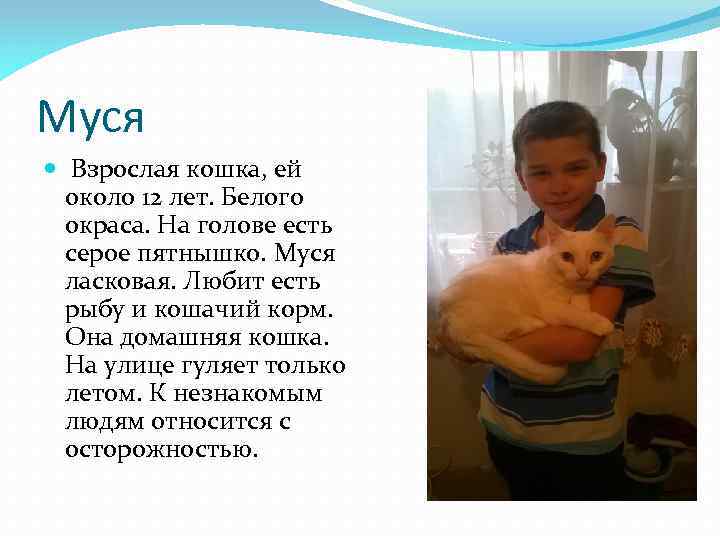 Муся

Взрослая кошка, ей около 12 лет. Белого окраса. На голове есть серое пятнышко. Муся ласковая. Любит есть рыбу и кошачий корм. Она домашняя кошка. На улице гуляет только летом. К незнакомым людям относится с осторожностью.